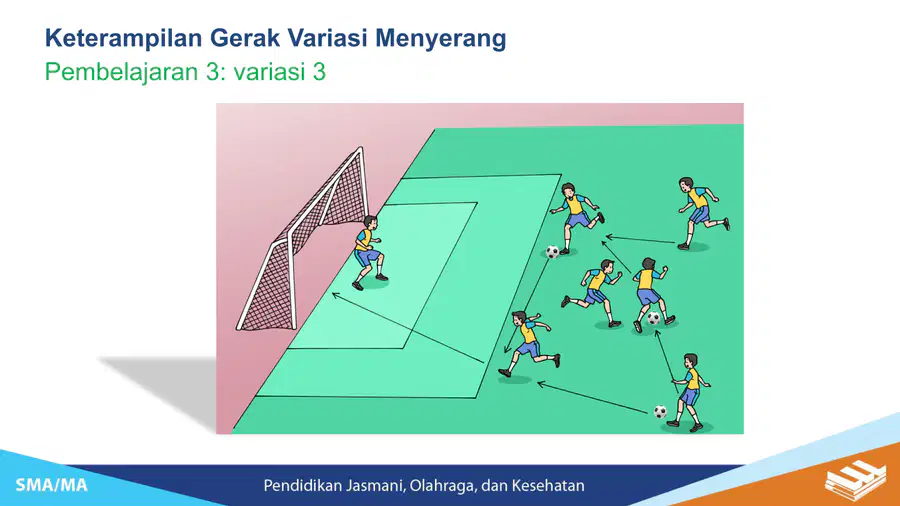 Keterampilan Gerak Variasi Menyerang
Pembelajaran 3: variasi 3

SMA/MA

Pendidikan Jasmani, Olahraga, dan Kesehatan